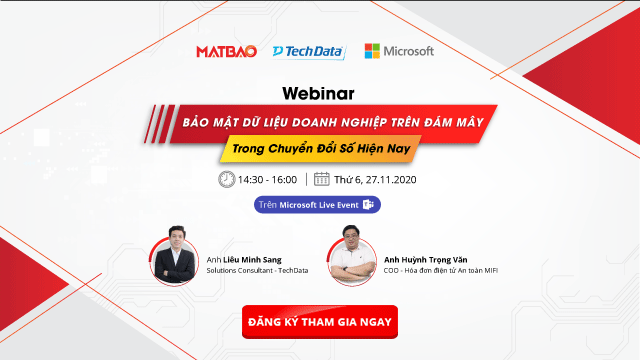 MATBAO TechData Microsoft

Webinar

BẢO MẬT DỮ LIỆU DOANH NGHIỆP TRÊN ĐÁM MÂY

Trong Chuyển Đổi Số Hiện Nay

14:30 - 16:00 | Thứ 6, 27.11.2020

Trên Microsoft Live Event

Anh Liêu Minh Sang
Solutions Consultant - TechData

Anh Huỳnh Trọng Văn
COO - Hóa đơn điện tử An toàn MIFI

ĐĂNG KÝ THAM GIA NGAY